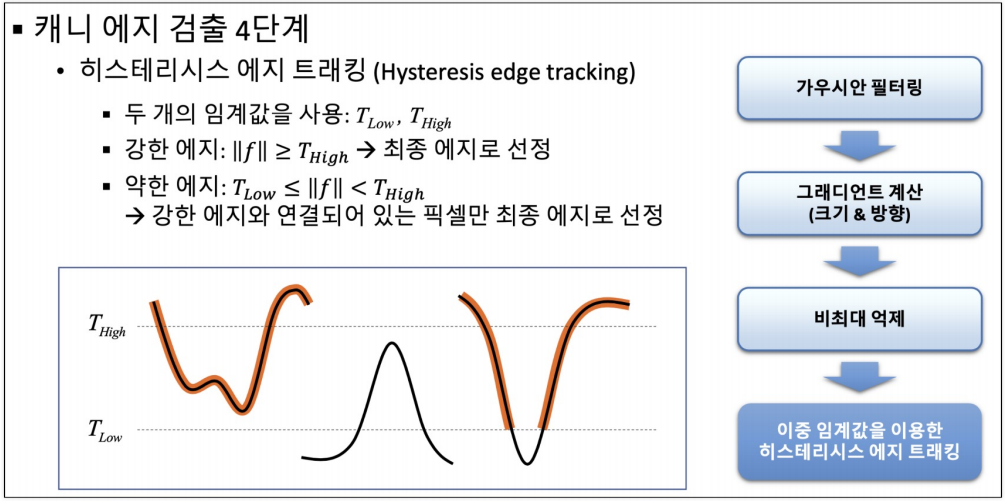 ▪ 캐니 에지 검출 4단계

• 히스테리시스 에지 트래킹 (Hysteresis edge tracking)

▪ 두 개의 임계값을 사용: $T_{Low}$, $T_{High}$

▪ 강한 에지: $\|f\| \geq T_{High}$ → 최종 에지로 선정

▪ 약한 에지: $T_{Low} \leq \|f\| < T_{High}$
→ 강한 에지와 연결되어 있는 픽셀만 최종 에지로 선정

$T_{High}$

$T_{Low}$

가우시안 필터링

그래디언트 계산
(크기 & 방향)

비최대 억제

이중 임계값을 이용한
히스테리시스 에지 트래킹